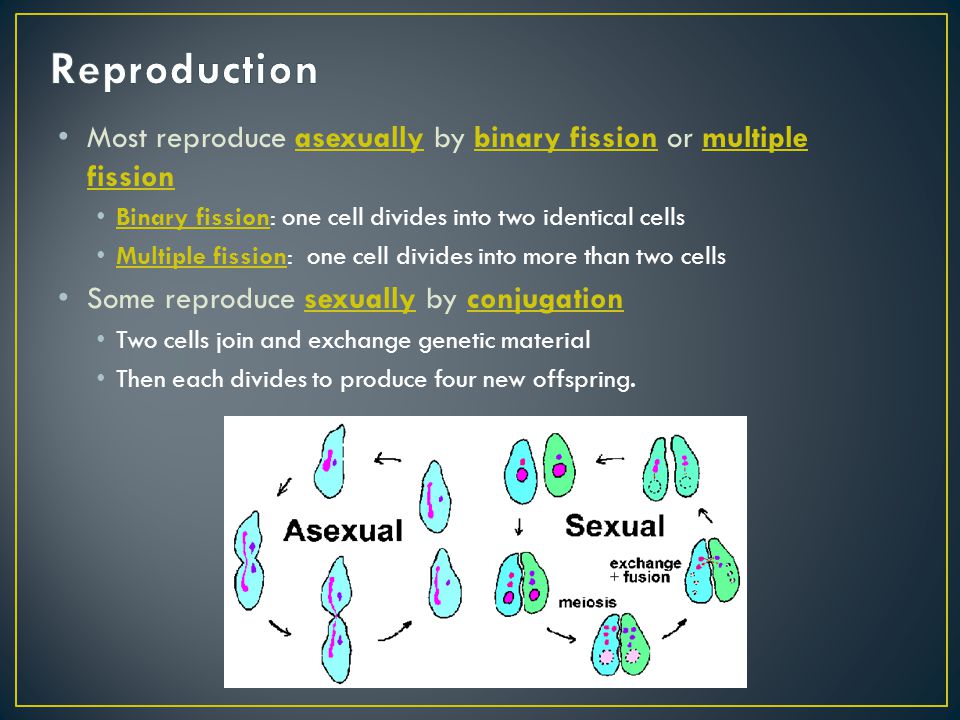 Reproduction

• Most reproduce asexually by binary fission or multiple fission

• Binary fission: one cell divides into two identical cells

• Multiple fission: one cell divides into more than two cells

• Some reproduce sexually by conjugation

• Two cells join and exchange genetic material

• Then each divides to produce four new offspring.

Asexual

Sexual

exchange + fusion

meiosis